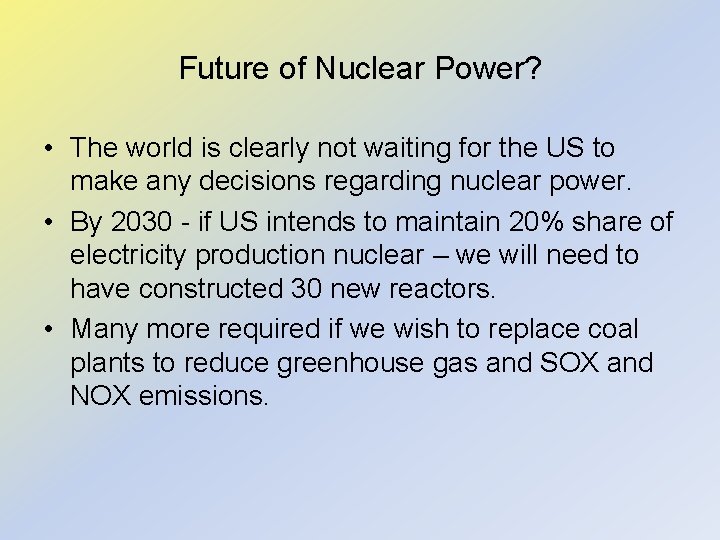 Future of Nuclear Power?

• The world is clearly not waiting for the US to make any decisions regarding nuclear power.

• By 2030 - if US intends to maintain 20% share of electricity production nuclear – we will need to have constructed 30 new reactors.

• Many more required if we wish to replace coal plants to reduce greenhouse gas and SOX and NOX emissions.